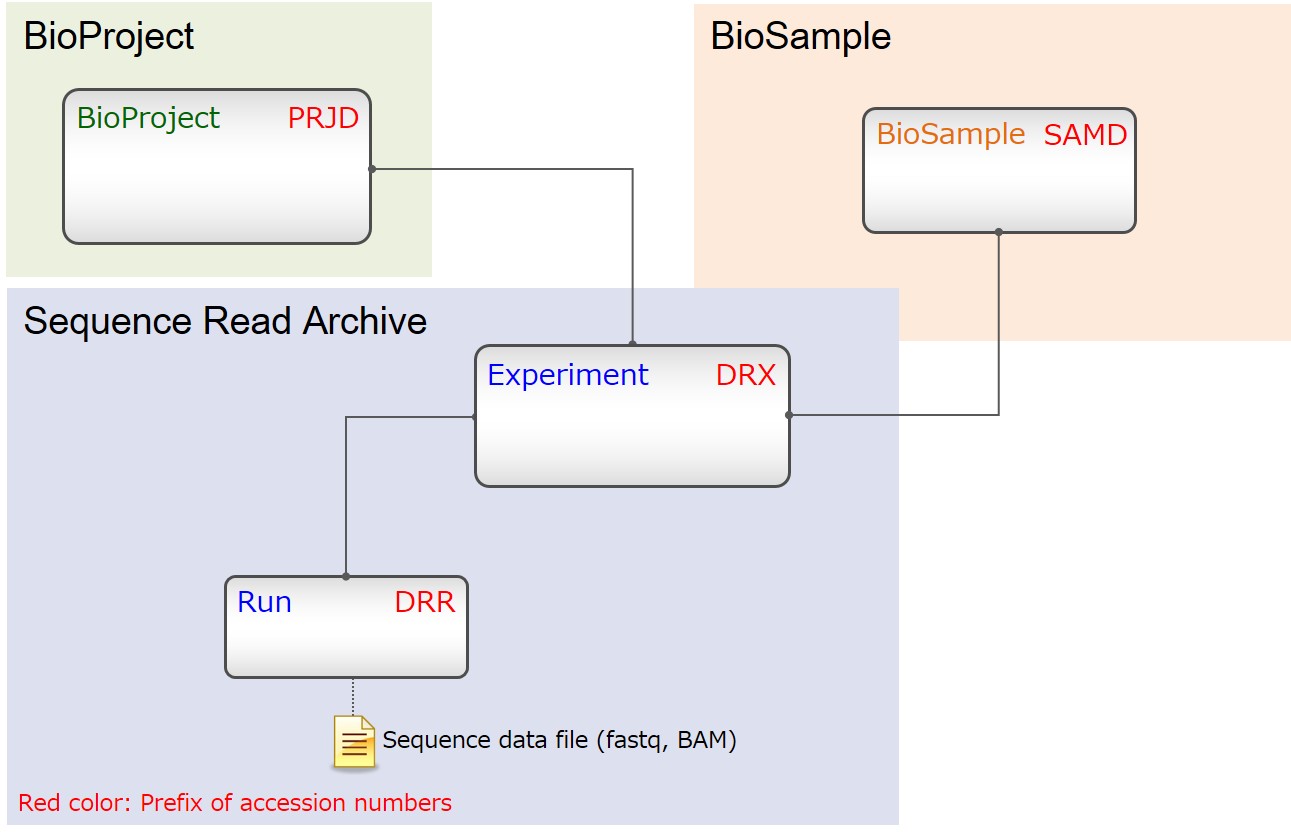 BioProject

BioProject PRJD

BioSample

BioSample SAMD

Sequence Read Archive

Experiment DRX

Run DRR

Sequence data file (fastq, BAM)

Red color: Prefix of accession numbers